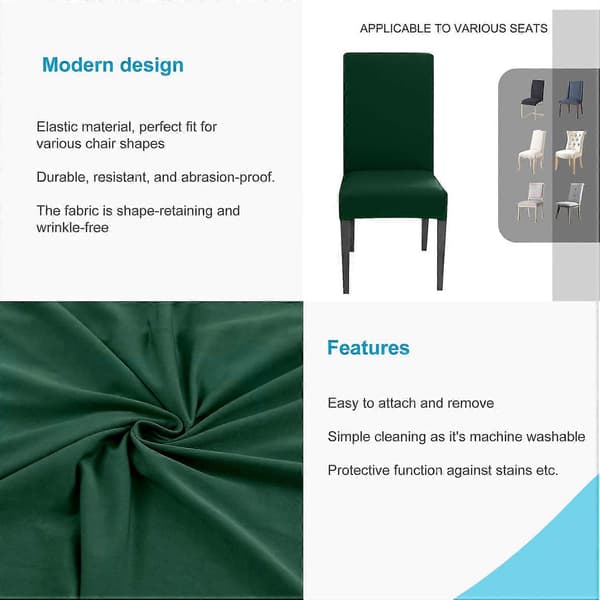 Modern design

Elastic material, perfect fit for various chair shapes

Durable, resistant, and abrasion-proof.

The fabric is shape-retaining and wrinkle-free

APPLICABLE TO VARIOUS SEATS

Features

Easy to attach and remove

Simple cleaning as it's machine washable

Protective function against stains etc.